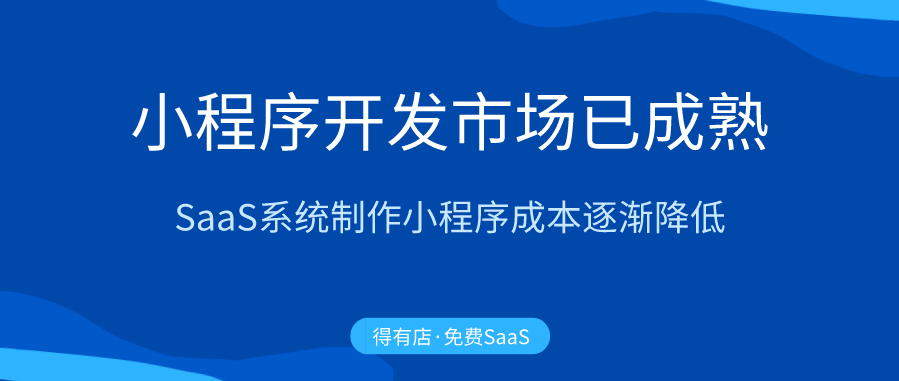 小程序开发市场已成熟

SaaS系统制作小程序成本逐渐降低

得有店·免费SaaS